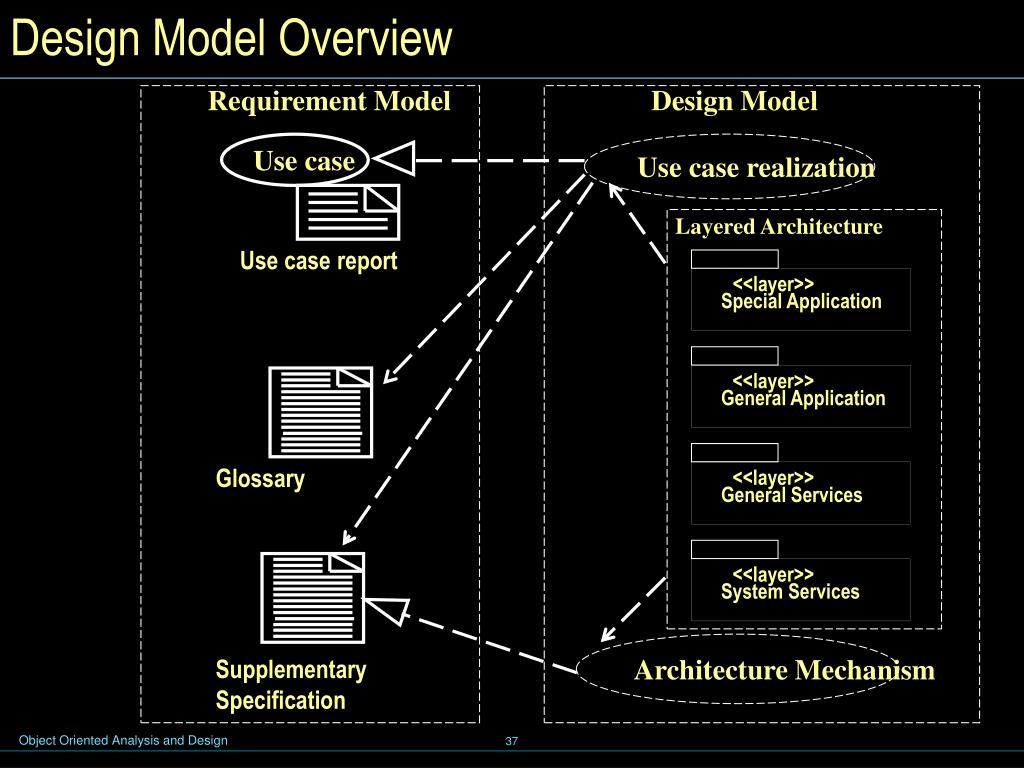 Design Model Overview

Requirement Model

Use case

Use case report

Glossary

Supplementary Specification

Design Model

Use case realization

Layered Architecture

<<layer>>
Special Application

<<layer>>
General Application

<<layer>>
General Services

<<layer>>
System Services

Architecture Mechanism

Object Oriented Analysis and Design

37